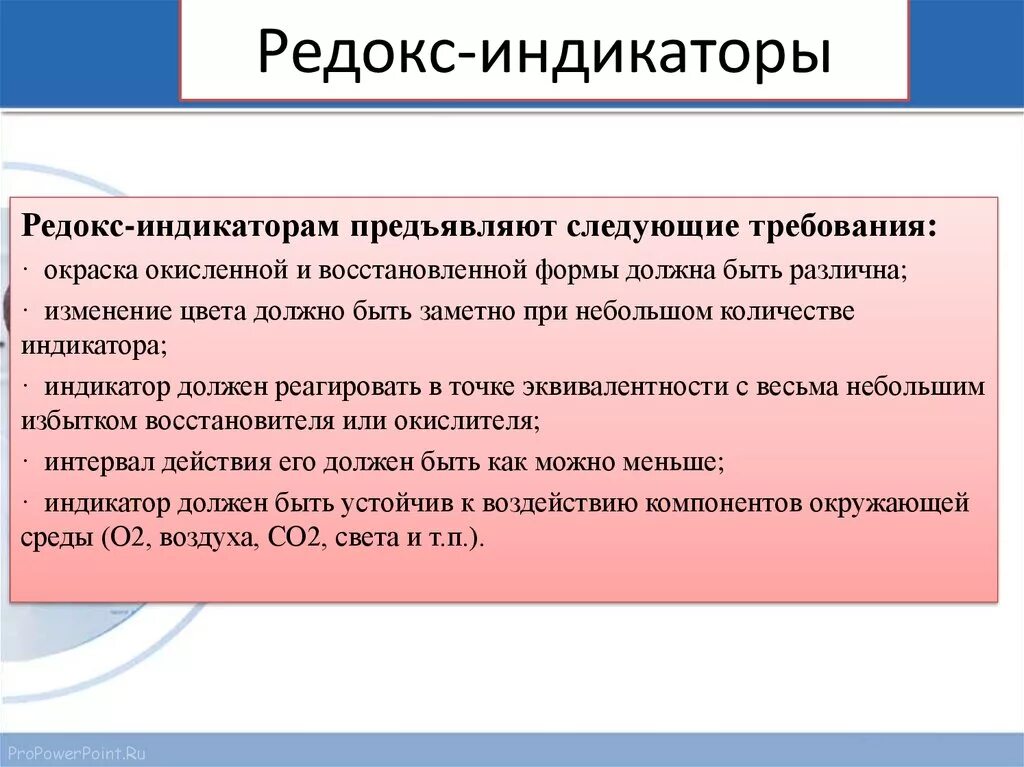 Редокс-индикаторы

Редокс-индикаторам предъявляют следующие требования:

· окраска окисленной и восстановленной формы должна быть различна;

· изменение цвета должно быть заметно при небольшом количестве индикатора;

· индикатор должен реагировать в точке эквивалентности с весьма небольшим избытком восстановителя или окислителя;

· интервал действия его должен быть как можно меньше;

· индикатор должен быть устойчив к воздействию компонентов окружающей среды (О2, воздуха, СО2, света и т.п.).

ProPowerPoint.Ru